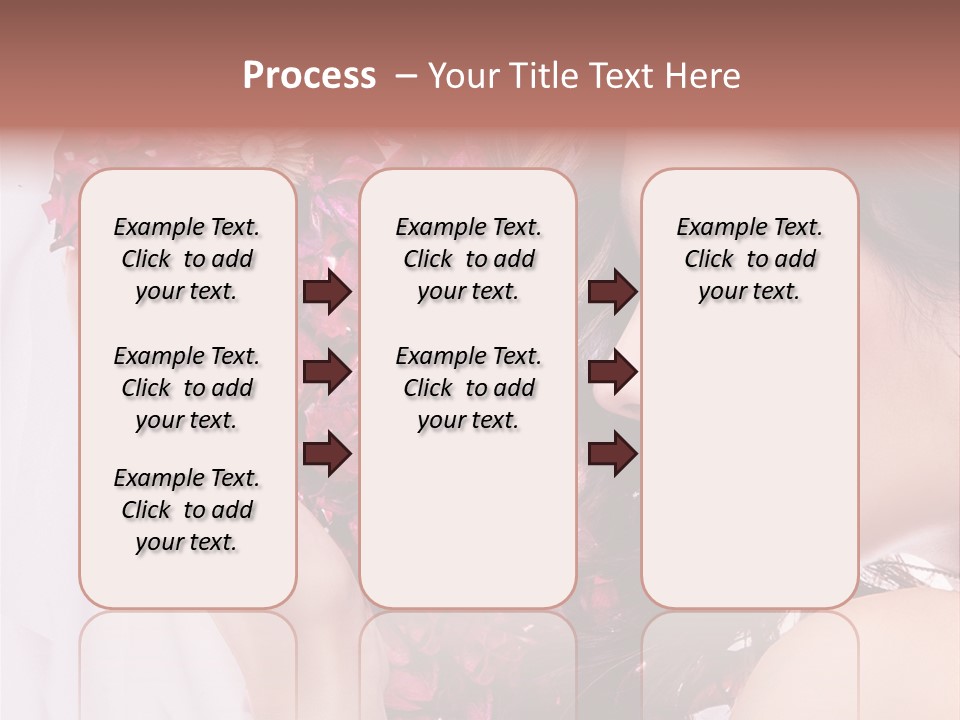 Process – Your Title Text Here

Example Text. Click to add your text.

Example Text. Click to add your text.

Example Text. Click to add your text.

Example Text. Click to add your text.

Example Text. Click to add your text.

Example Text. Click to add your text.